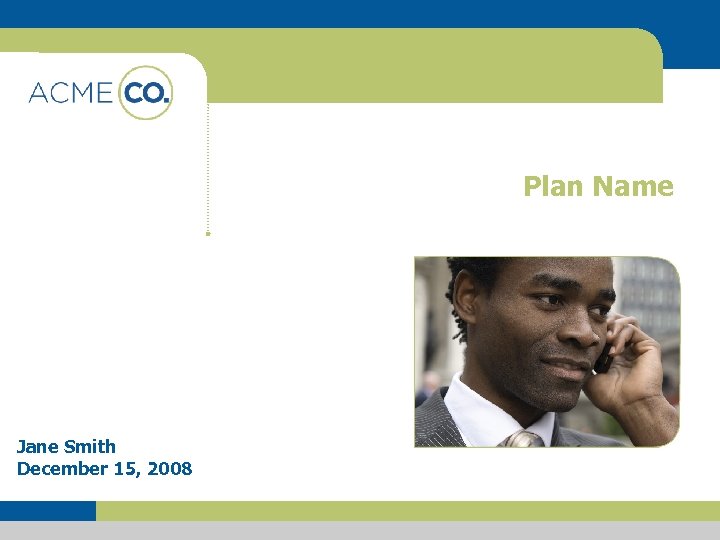 ACME CO.

Plan Name

Jane Smith
December 15, 2008